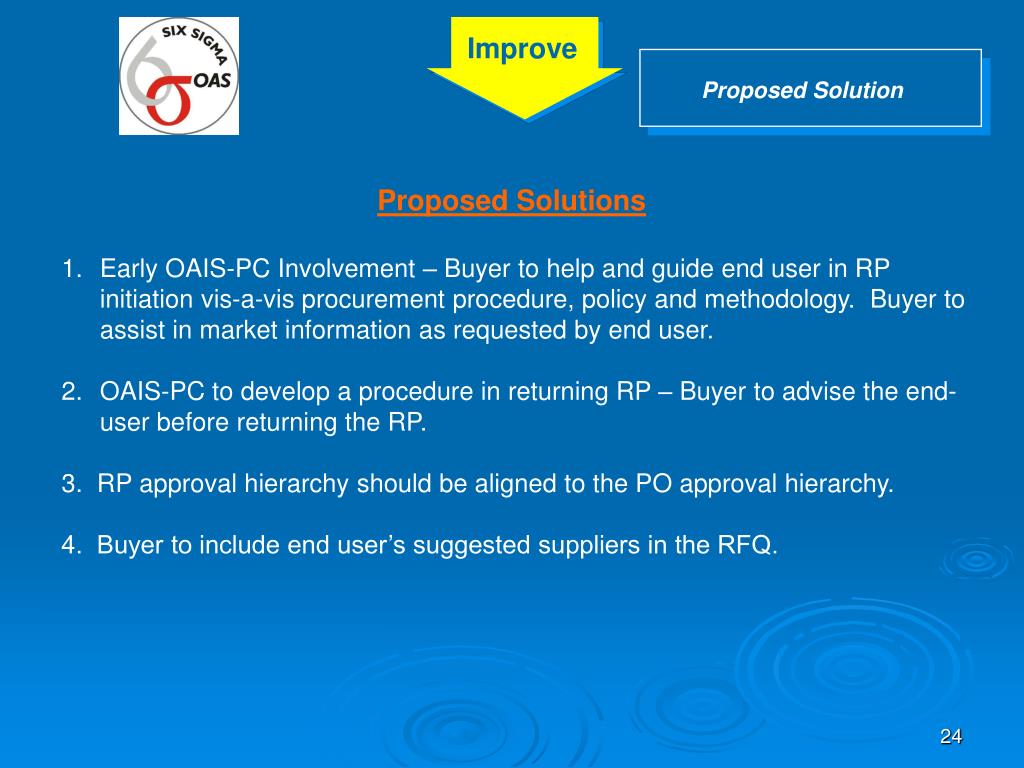 SIX SIGMA
OAS

Improve

Proposed Solution

Proposed Solutions

1. Early OAIS-PC Involvement – Buyer to help and guide end user in RP initiation vis-a-vis procurement procedure, policy and methodology. Buyer to assist in market information as requested by end user.

2. OAIS-PC to develop a procedure in returning RP – Buyer to advise the end-user before returning the RP.

3. RP approval hierarchy should be aligned to the PO approval hierarchy.

4. Buyer to include end user's suggested suppliers in the RFQ.

24